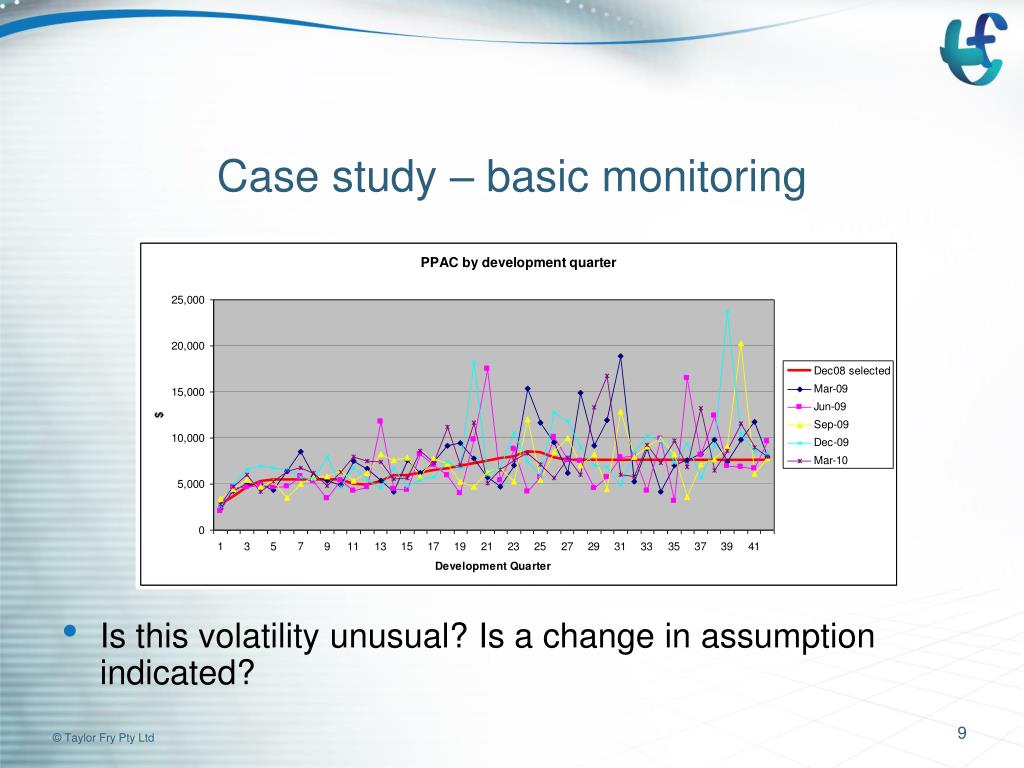 Case study – basic monitoring

PPAC by development quarter

25,000
20,000
15,000
10,000
5,000
0

$

1 3 5 7 9 11 13 15 17 19 21 23 25 27 29 31 33 35 37 39 41

Development Quarter

Dec08 selected
Mar-09
Jun-09
Sep-09
Dec-09
Mar-10

• Is this volatility unusual? Is a change in assumption indicated?

© Taylor Fry Pty Ltd

9